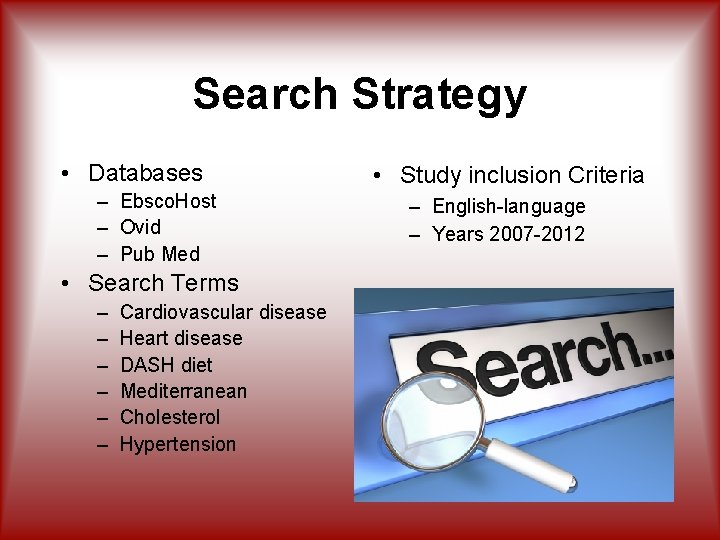 Search Strategy

• Databases
– EbscoHost
– Ovid
– Pub Med
• Search Terms
– Cardiovascular disease
– Heart disease
– DASH diet
– Mediterranean
– Cholesterol
– Hypertension

• Study inclusion Criteria
– English-language
– Years 2007-2012

Search...